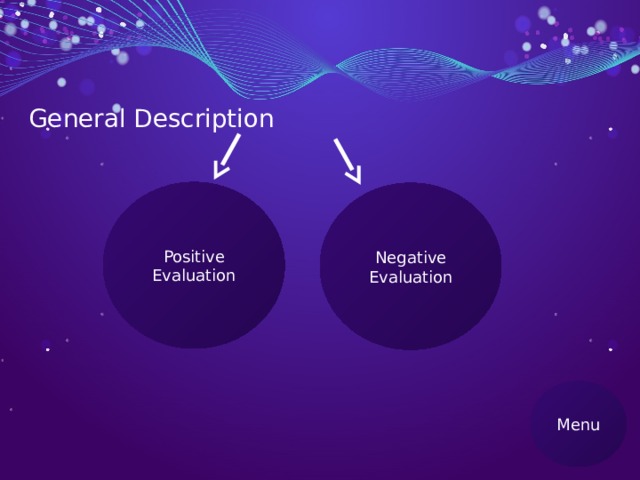 General Description

Positive Evaluation

Negative Evaluation

Menu